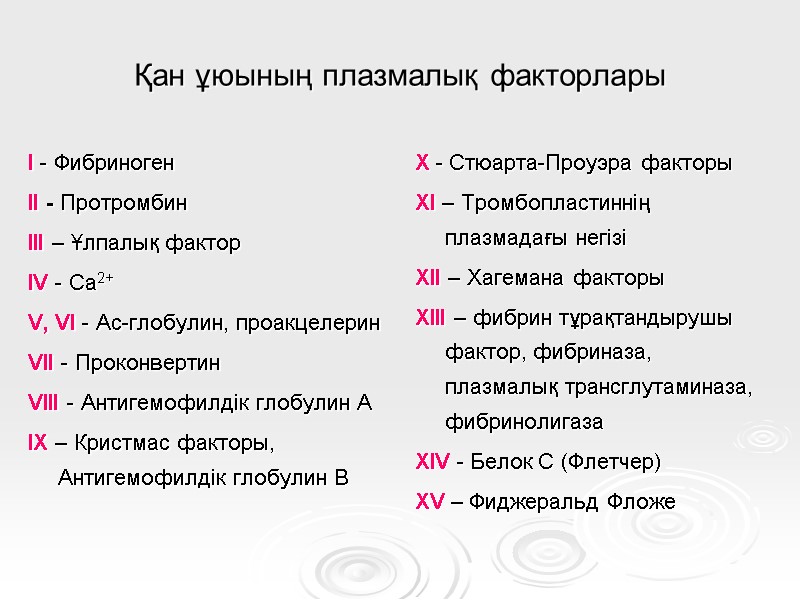 Қан ұюының плазмалық факторлары

I - Фибриноген

II - Протромбин

III – Ұлпалық фактор

IV - $Ca^{2+}$

V, VI - Ас-глобулин, проакцелерин

VII - Проконвертин

VIII - Антигемофилдік глобулин А

IX – Кристмас факторы, Антигемофилдік глобулин В

X - Стюарта-Проуэра факторы

XI – Тромбопластиннің плазмадағы негізі

XII – Хагемана факторы

XIII – фибрин тұрақтандырушы фактор, фибриназа, плазмалық трансглутаминаза, фибринолигаза

XIV - Белок С (Флетчер)

XV – Фиджеральд Фложе